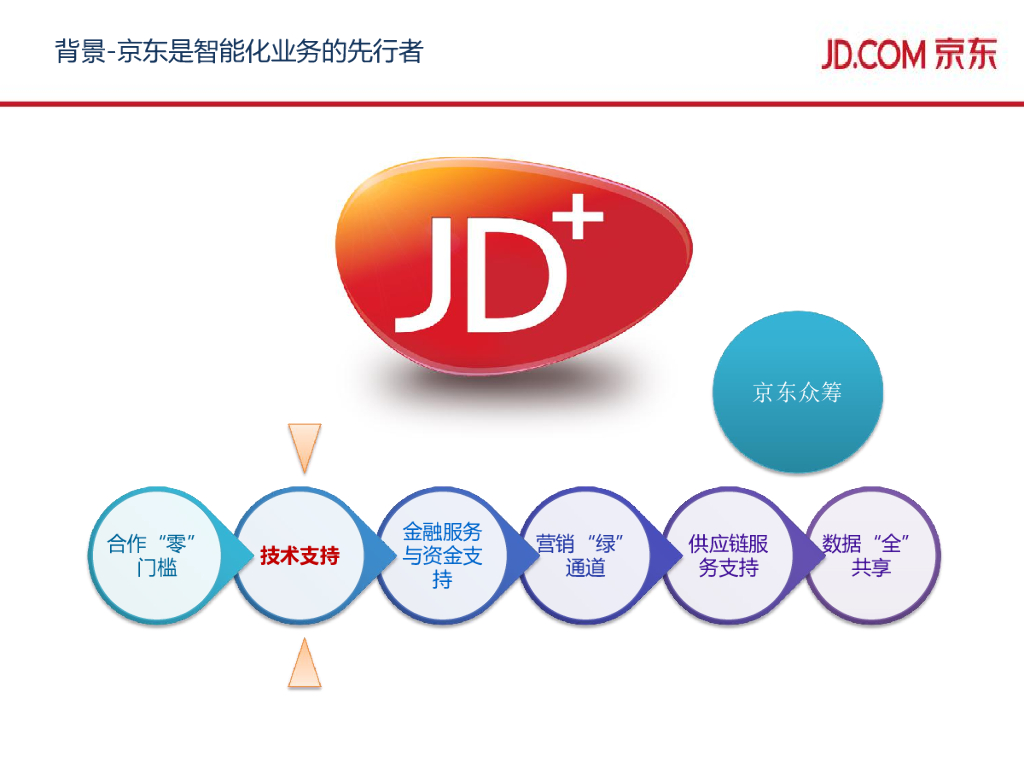 背景-京东是智能化业务的先行者

JD.COM 京东

JD+

京东众筹

合作“零”门槛

技术支持

金融服务与资金支持

营销“绿”通道

供应链服务支持

数据“全”共享